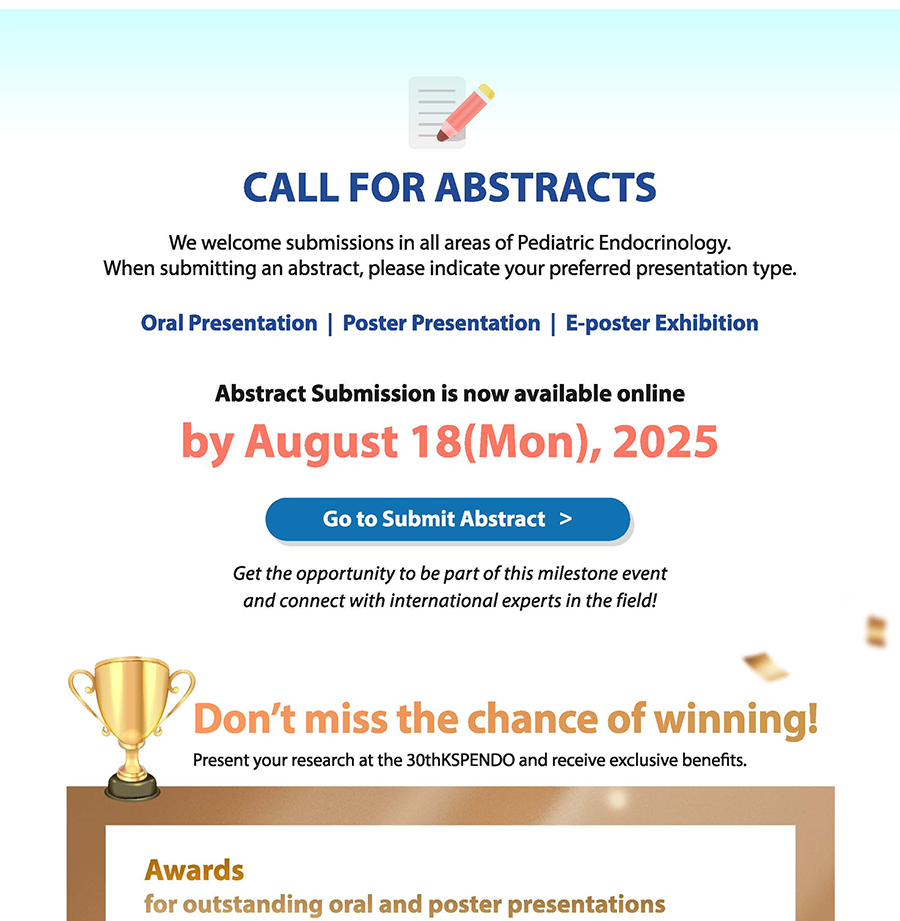 CALL FOR ABSTRACTS

We welcome submissions in all areas of Pediatric Endocrinology.
When submitting an abstract, please indicate your preferred presentation type.

Oral Presentation | Poster Presentation | E-poster Exhibition

Abstract Submission is now available online
by August 18(Mon), 2025

Go to Submit Abstract >

Get the opportunity to be part of this milestone event and connect with international experts in the field!

Don't miss the chance of winning!
Present your research at the 30thKSPENDO and receive exclusive benefits.

Awards
for outstanding oral and poster presentations